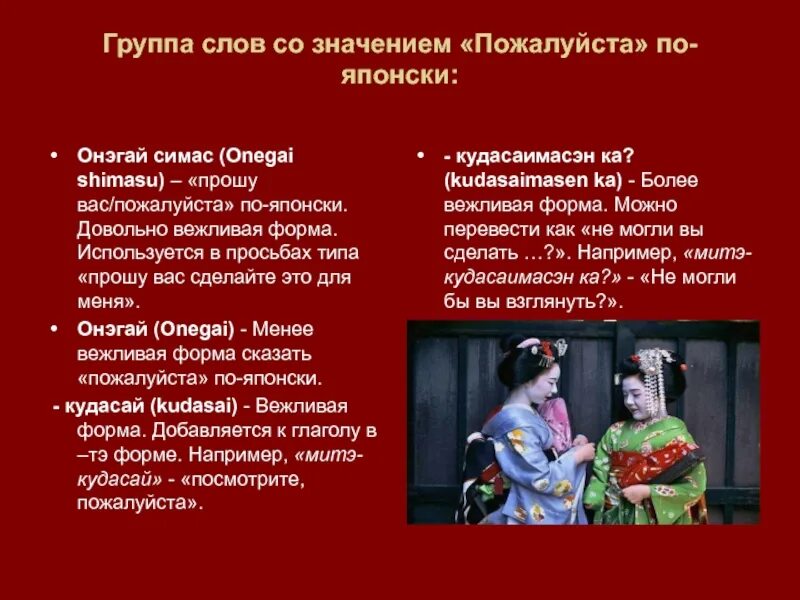 Группа слов со значением «Пожалуйста» по-японски:

• Онэгай симас (Onegai shimasu) – «прошу вас/пожалуйста» по-японски. Довольно вежливая форма. Используется в просьбах типа «прошу вас сделайте это для меня».

• Онэгай (Onegai) - Менее вежливая форма сказать «пожалуйста» по-японски.

- кудасай (kudasai) - Вежливая форма. Добавляется к глаголу в –тэ форме. Например, «митэ-кудасай» - «посмотрите, пожалуйста».

• - кудасаимасэн ка? (kudasaimasen ka) - Более вежливая форма. Можно перевести как «не могли вы сделать …?». Например, «митэ-кудасаимасэн ка?» - «Не могли бы вы взглянуть?».